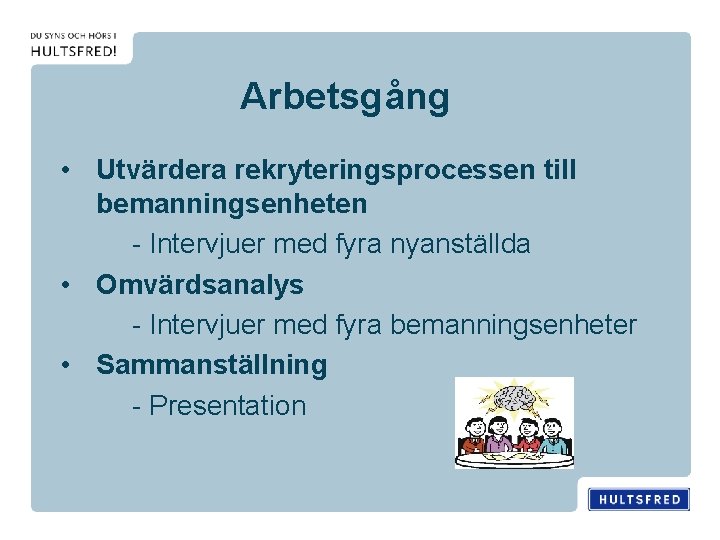 DU SYNS OCH HÖRS I
HULTSFRED!

Arbetsgång

• Utvärdera rekryteringsprocessen till bemanningsenheten
- Intervjuer med fyra nyanställda
• Omvärdsanalys
- Intervjuer med fyra bemanningsenheter
• Sammanställning
- Presentation

HULTSFRED